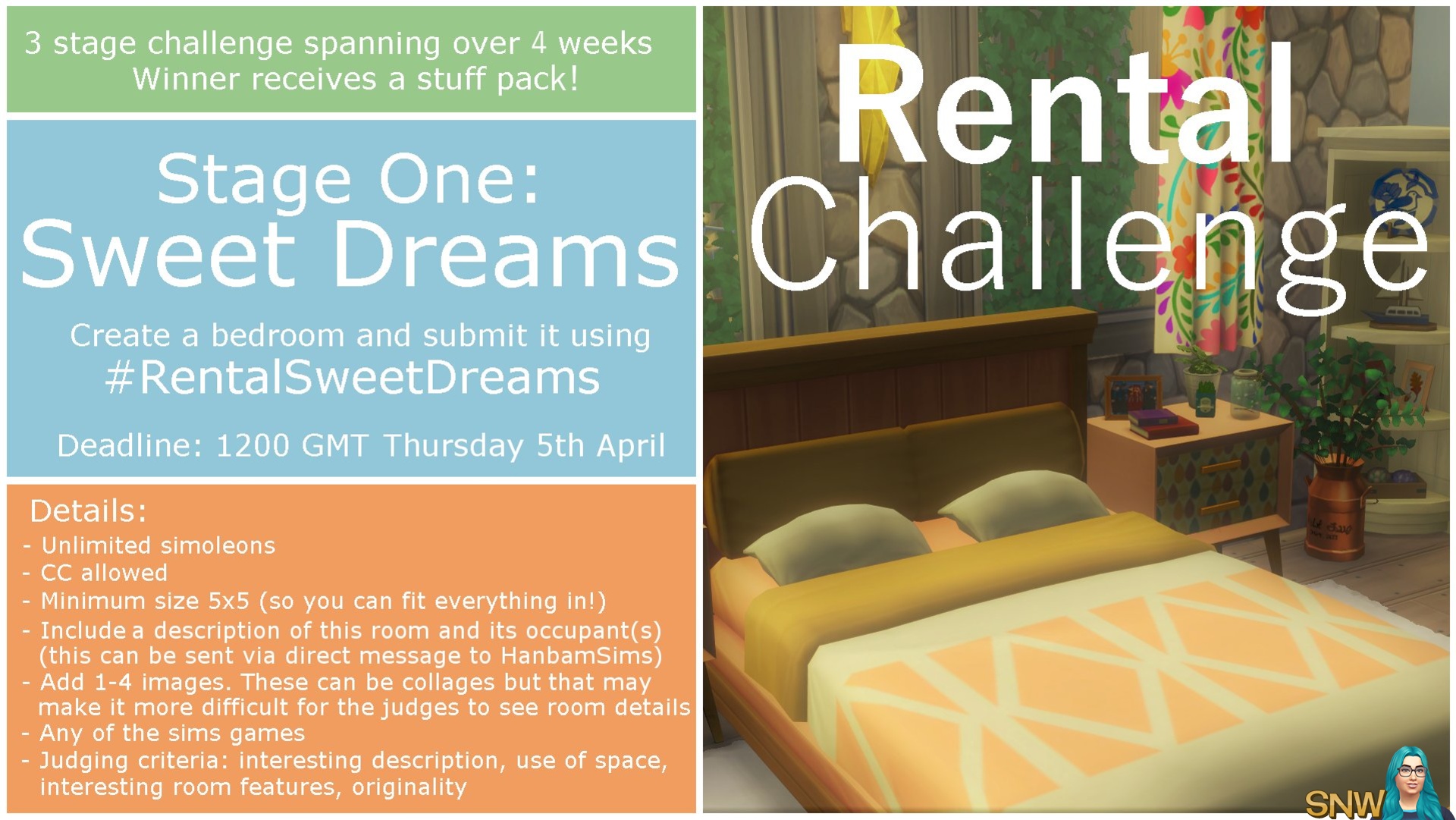 3 stage challenge spanning over 4 weeks
Winner receives a stuff pack!

Stage One:
Sweet Dreams

Create a bedroom and submit it using
#RentalSweetDreams

Deadline: 1200 GMT Thursday 5th April

Details:
- Unlimited simoleons
- CC allowed
- Minimum size 5x5 (so you can fit everything in!)
- Include a description of this room and its occupant(s) (this can be sent via direct message to HanbamSims)
- Add 1-4 images. These can be collages but that may make it more difficult for the judges to see room details
- Any of the sims games
- Judging criteria: interesting description, use of space, interesting room features, originality

Rental
Challenge

SNW